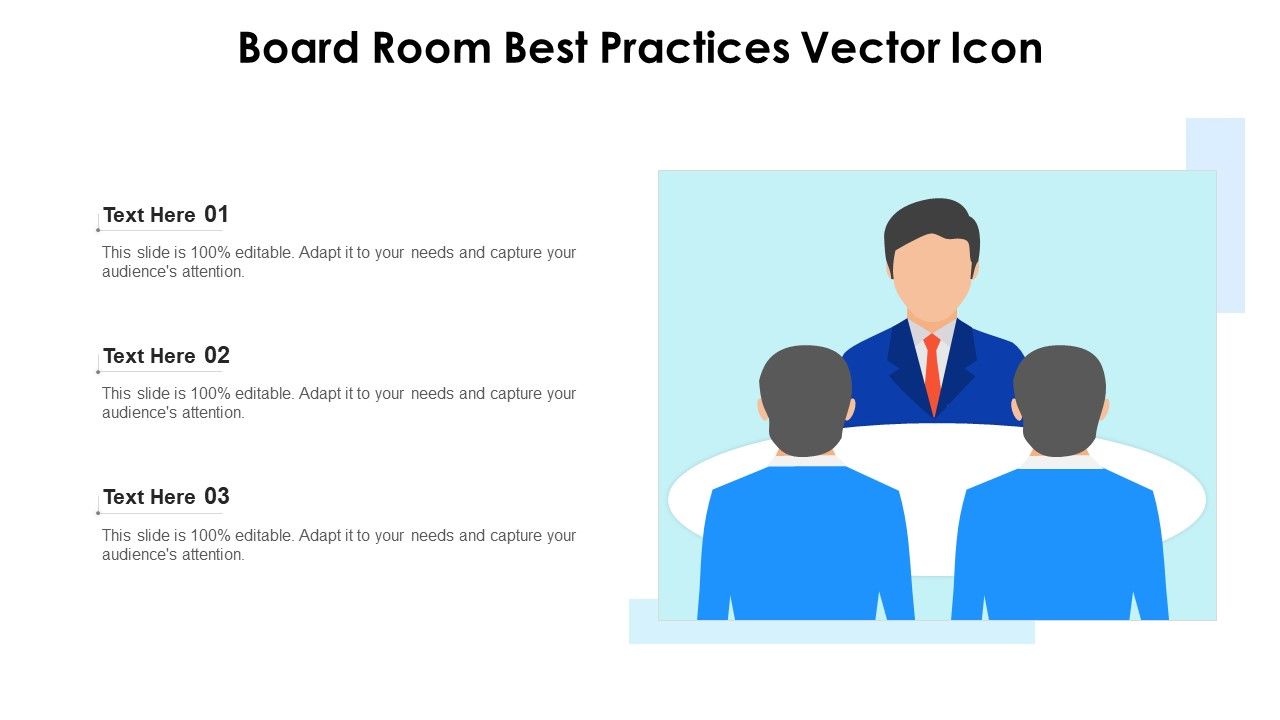 Board Room Best Practices Vector Icon

Text Here 01

This slide is 100% editable. Adapt it to your needs and capture your audience's attention.

Text Here 02

This slide is 100% editable. Adapt it to your needs and capture your audience's attention.

Text Here 03

This slide is 100% editable. Adapt it to your needs and capture your audience's attention.